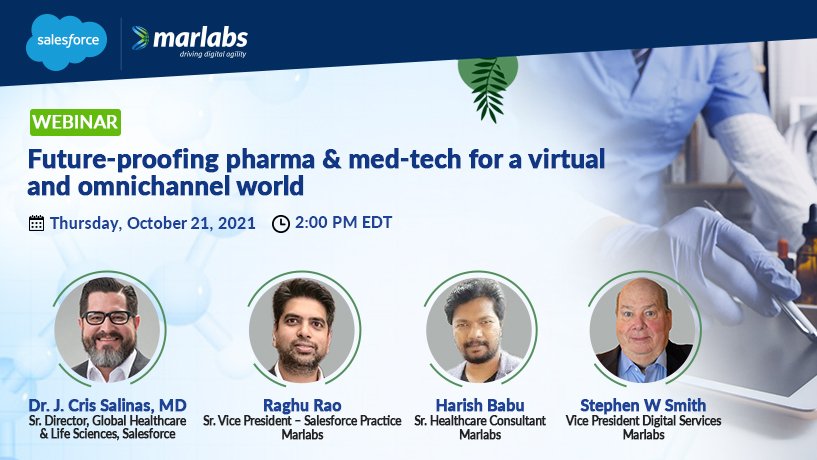 salesforce

marlabs
driving digital agility

WEBINAR

Future-proofing pharma & med-tech for a virtual and omnichannel world

Thursday, October 21, 2021 2:00 PM EDT

Dr. J. Cris Salinas, MD
Sr. Director, Global Healthcare & Life Sciences, Salesforce

Raghu Rao
Sr. Vice President – Salesforce Practice Marlabs

Harish Babu
Sr. Healthcare Consultant Marlabs

Stephen W Smith
Vice President Digital Services Marlabs